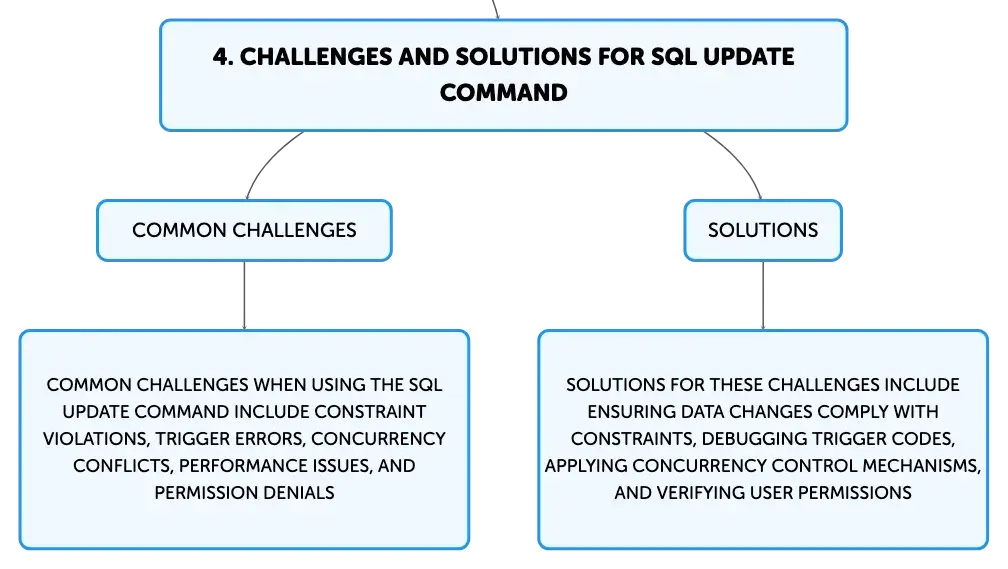 4. CHALLENGES AND SOLUTIONS FOR SQL UPDATE COMMAND

COMMON CHALLENGES

SOLUTIONS

COMMON CHALLENGES WHEN USING THE SQL UPDATE COMMAND INCLUDE CONSTRAINT VIOLATIONS, TRIGGER ERRORS, CONCURRENCY CONFLICTS, PERFORMANCE ISSUES, AND PERMISSION DENIALS

SOLUTIONS FOR THESE CHALLENGES INCLUDE ENSURING DATA CHANGES COMPLY WITH CONSTRAINTS, DEBUGGING TRIGGER CODES, APPLYING CONCURRENCY CONTROL MECHANISMS, AND VERIFYING USER PERMISSIONS